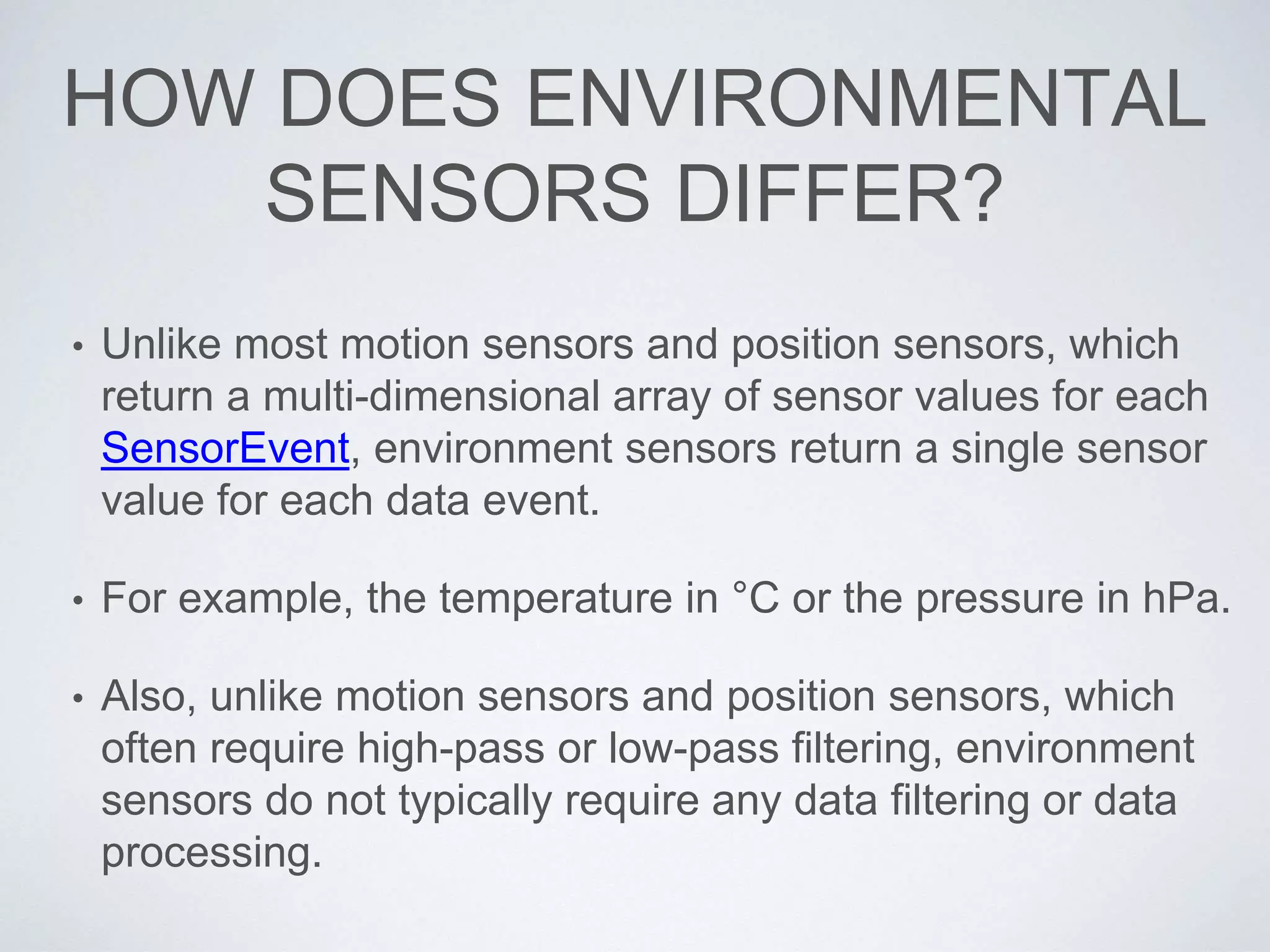 HOW DOES ENVIRONMENTAL SENSORS DIFFER?

• Unlike most motion sensors and position sensors, which return a multi-dimensional array of sensor values for each SensorEvent, environment sensors return a single sensor value for each data event.

• For example, the temperature in °C or the pressure in hPa.

• Also, unlike motion sensors and position sensors, which often require high-pass or low-pass filtering, environment sensors do not typically require any data filtering or data processing.